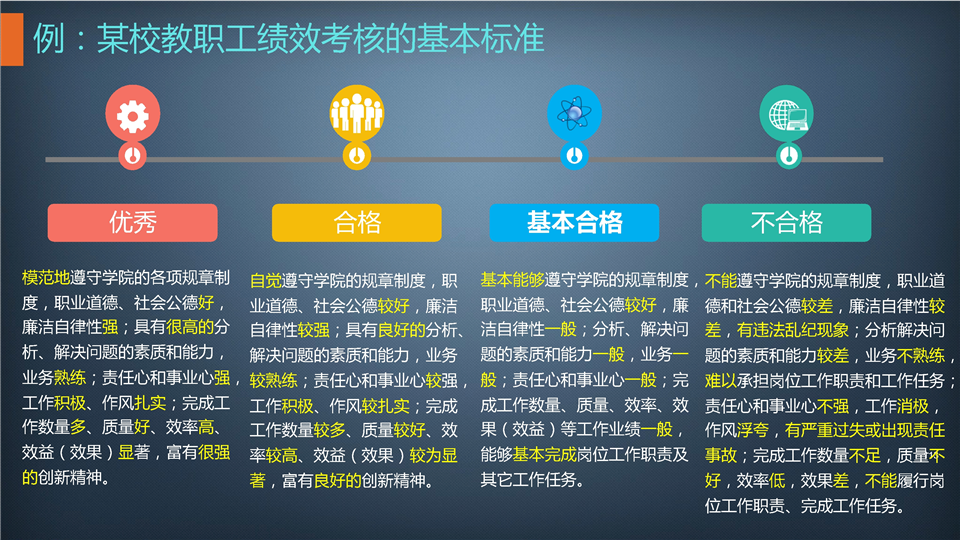 例：某校教职工绩效考核的基本标准

优秀

模范地遵守学院的各项规章制度，职业道德、社会公德好，廉洁自律性强；具有很高的分析、解决问题的素质和能力，业务熟练；责任心和事业心强，工作积极、作风扎实；完成工作数量多、质量好、效率高、效益（效果）显著，富有很强的创新精神。

合格

自觉遵守学院的规章制度，职业道德、社会公德较好，廉洁自律性较强；具有良好的分析、解决问题的素质和能力，业务较熟练；责任心和事业心较强，工作积极、作风较扎实；完成工作数量较多、质量较好、效率较高、效益（效果）较为显著，富有良好的创新精神。

基本合格

基本能够遵守学院的规章制度，职业道德、社会公德较好，廉洁自律性一般；分析、解决问题的素质和能力一般，业务一般；责任心和事业心一般；完成工作数量、质量、效率、效果（效益）等工作业绩一般，能够基本完成岗位工作职责及其它工作任务。

不合格

不能遵守学院的规章制度，职业道德和社会公德较差，廉洁自律性较差，有违法乱纪现象；分析解决问题的素质和能力较差，业务不熟练，难以承担岗位工作职责和工作任务；责任心和事业心不强，工作消极，作风浮夸，有严重过失或出现责任事故；完成工作数量不足，质量不好，效率低，效果差，不能履行岗位工作职责、完成工作任务。